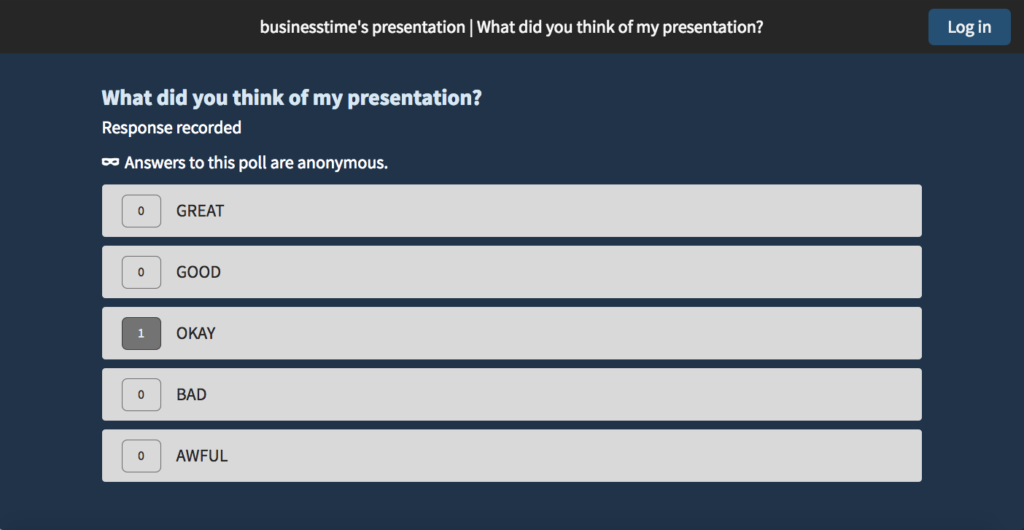 businesstime's presentation | What did you think of my presentation?

Log in

What did you think of my presentation?

Response recorded

Answers to this poll are anonymous.

0 GREAT

0 GOOD

1 OKAY

0 BAD

0 AWFUL